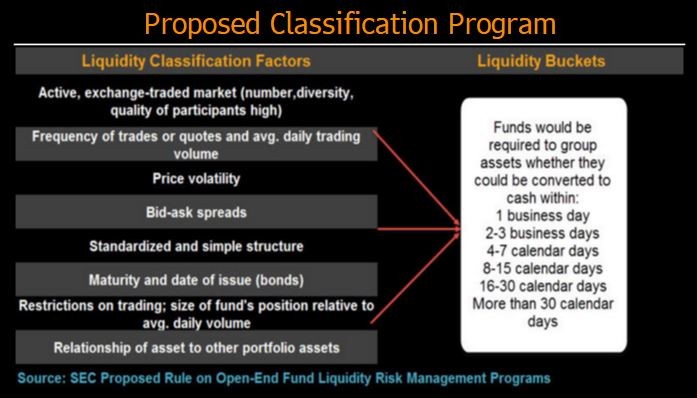 Proposed Classification Program

Liquidity Classification Factors

Active, exchange-traded market (number,diversity, quality of participants high)

Frequency of trades or quotes and avg. daily trading volume

Price volatility

Bid-ask spreads

Standardized and simple structure

Maturity and date of issue (bonds)

Restrictions on trading; size of fund's position relative to avg. daily volume

Relationship of asset to other portfolio assets

Liquidity Buckets

Funds would be required to group assets whether they could be converted to cash within:
1 business day
2-3 business days
4-7 calendar days
8-15 calendar days
16-30 calendar days
More than 30 calendar days

Source: SEC Proposed Rule on Open-End Fund Liquidity Risk Management Programs